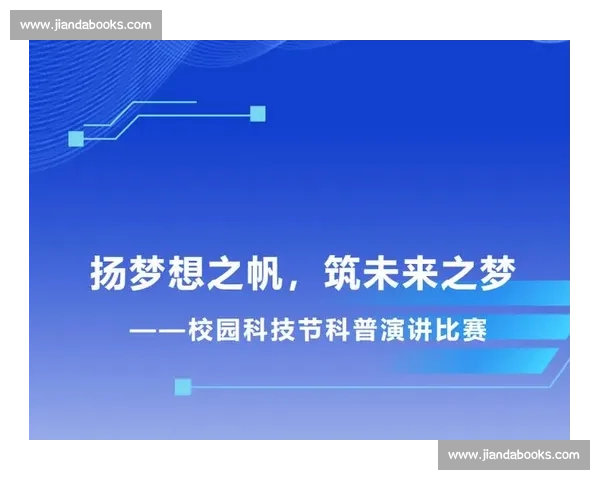 www.jiandabooks.com

扬梦想之帆，筑未来之梦

——校园科技节科普演讲比赛

www.jiandabooks.com